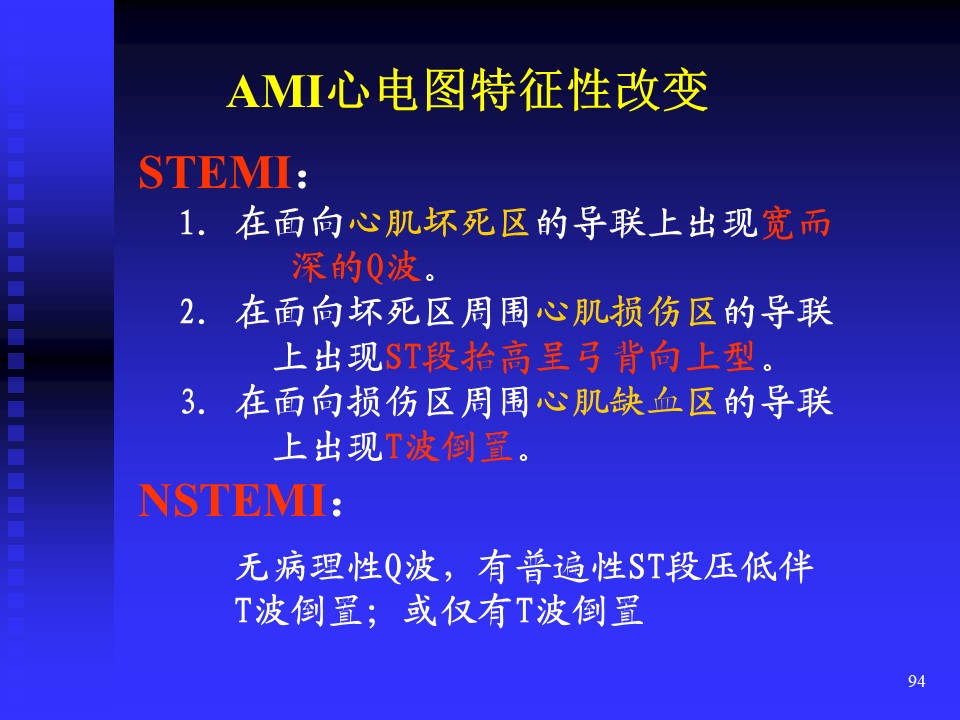 AMI心电图特征性改变

STEMI：

1. 在面向心肌坏死区的导联上出现宽而深的Q波。
2. 在面向坏死区周围心肌损伤区的导联上出现ST段抬高呈弓背向上型。
3. 在面向损伤区周围心肌缺血区的导联上出现T波倒置。

NSTEMI：

无病理性Q波，有普遍性ST段压低伴T波倒置；或仅有T波倒置

94